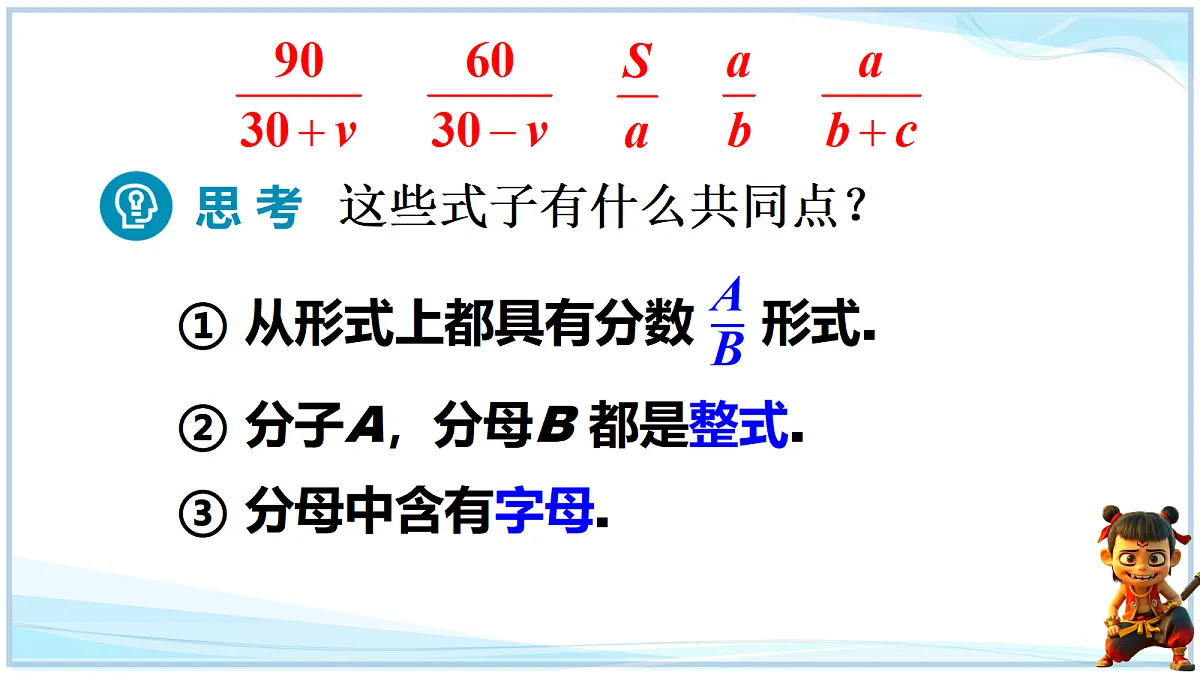 $\frac{90}{30+v}$ $\frac{60}{30-v}$ $\frac{S}{a}$ $\frac{a}{b}$ $\frac{a}{b+c}$

思考 这些式子有什么共同点?

① 从形式上都具有分数 $\frac{A}{B}$ 形式.

② 分子$A$，分母$B$ 都是整式.

③ 分母中含有字母.